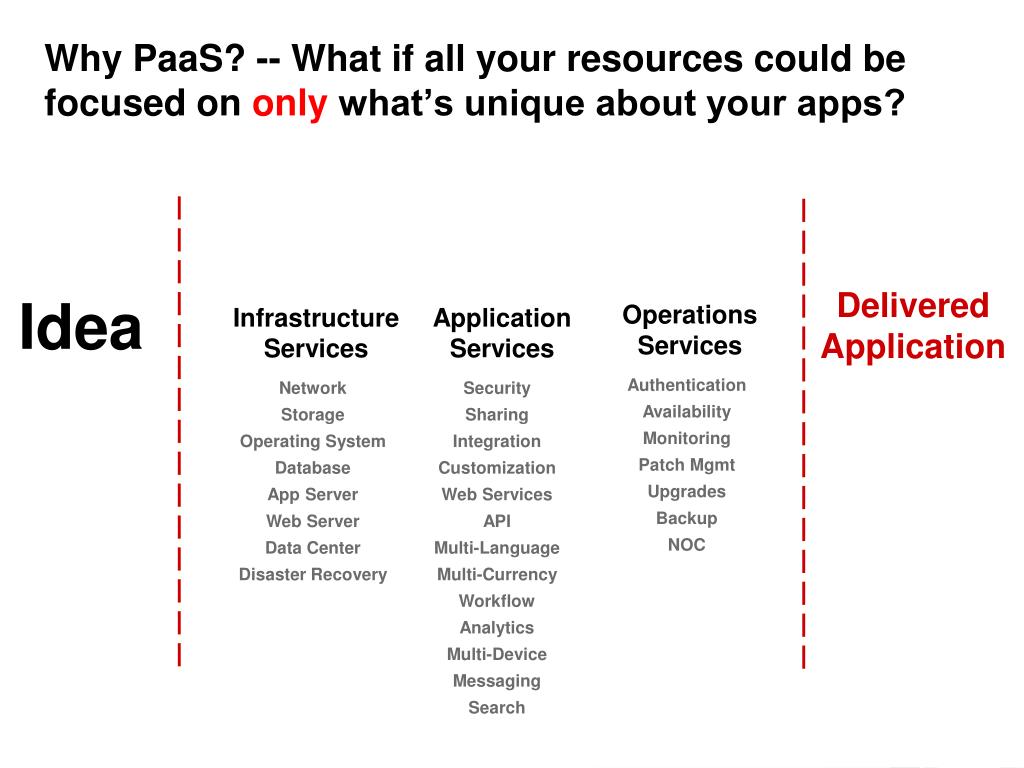 Why PaaS? -- What if all your resources could be focused on only what's unique about your apps?

Idea

Infrastructure Services
Network
Storage
Operating System
Database
App Server
Web Server
Data Center
Disaster Recovery

Application Services
Security
Sharing
Integration
Customization
Web Services
API
Multi-Language
Multi-Currency
Workflow
Analytics
Multi-Device
Messaging
Search

Operations Services
Authentication
Availability
Monitoring
Patch Mgmt
Upgrades
Backup
NOC

Delivered Application